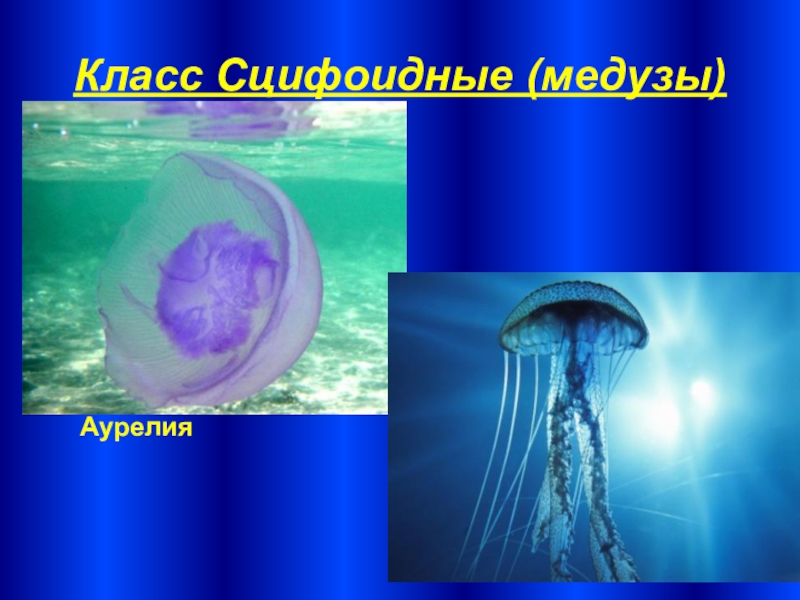 Класс Сцифоидные (медузы)

Аурелия